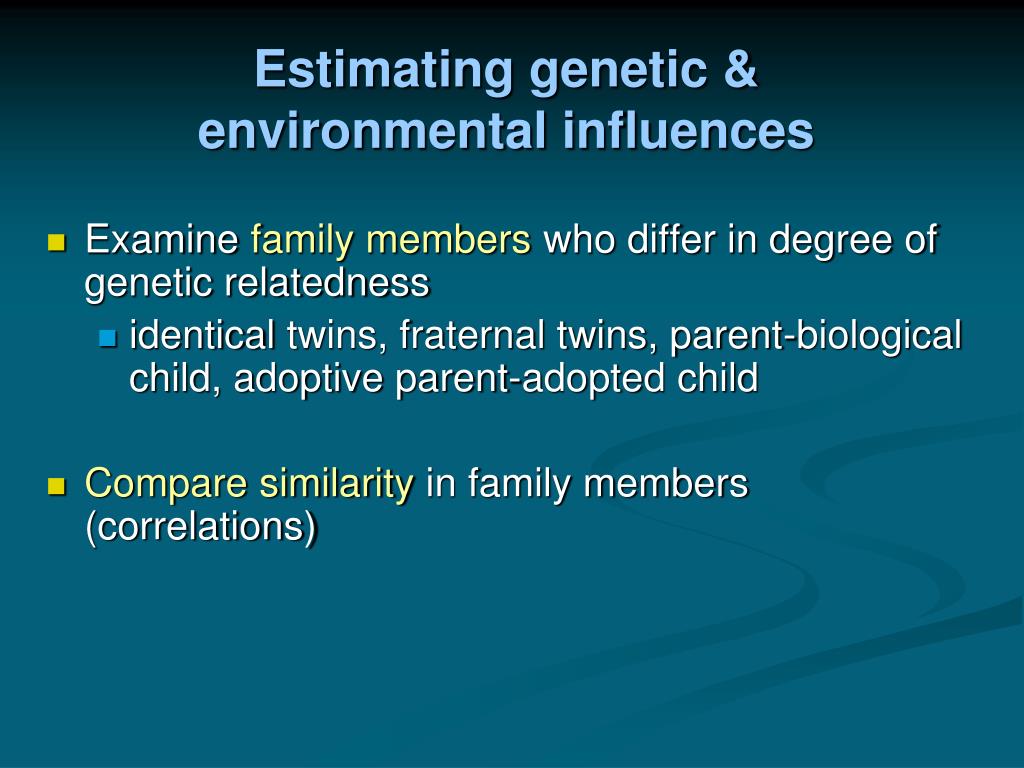 Estimating genetic & environmental influences

Examine family members who differ in degree of genetic relatedness

identical twins, fraternal twins, parent-biological child, adoptive parent-adopted child

Compare similarity in family members (correlations)